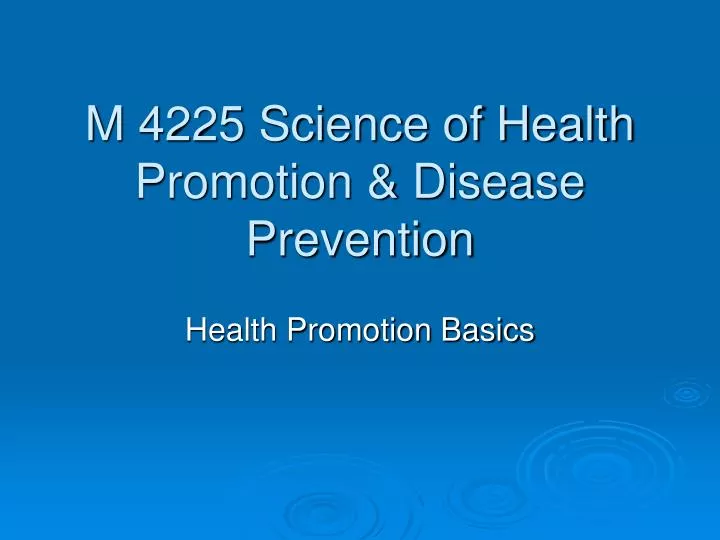 M 4225 Science of Health Promotion & Disease Prevention

Health Promotion Basics